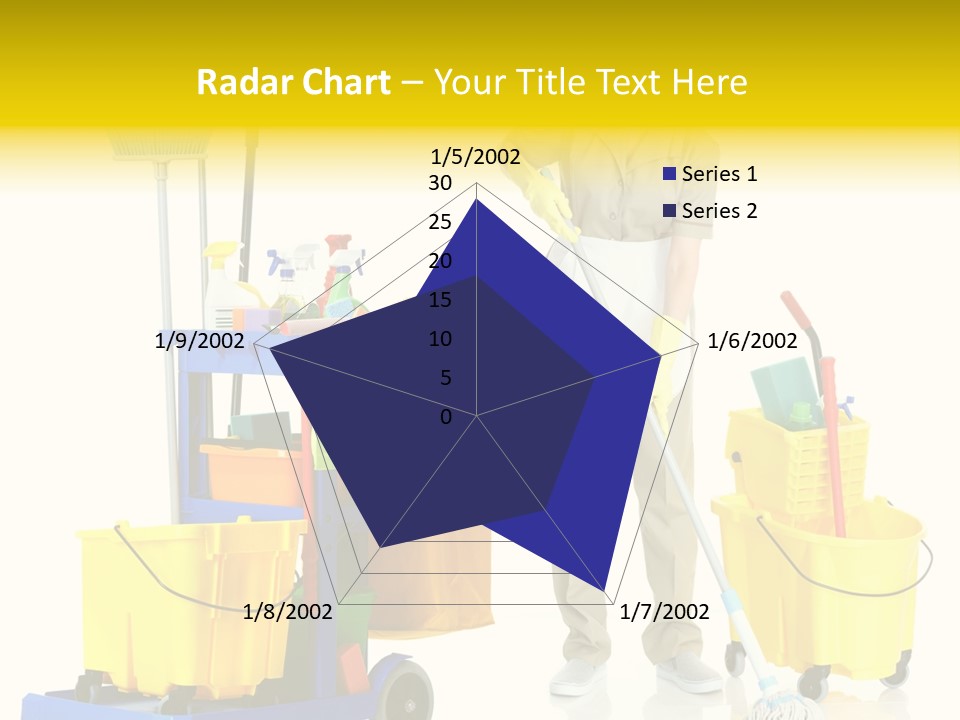 Radar Chart – Your Title Text Here

1/5/2002
30
25
20
15
10
5
0
1/6/2002
1/7/2002
1/8/2002
1/9/2002

Series 1
Series 2